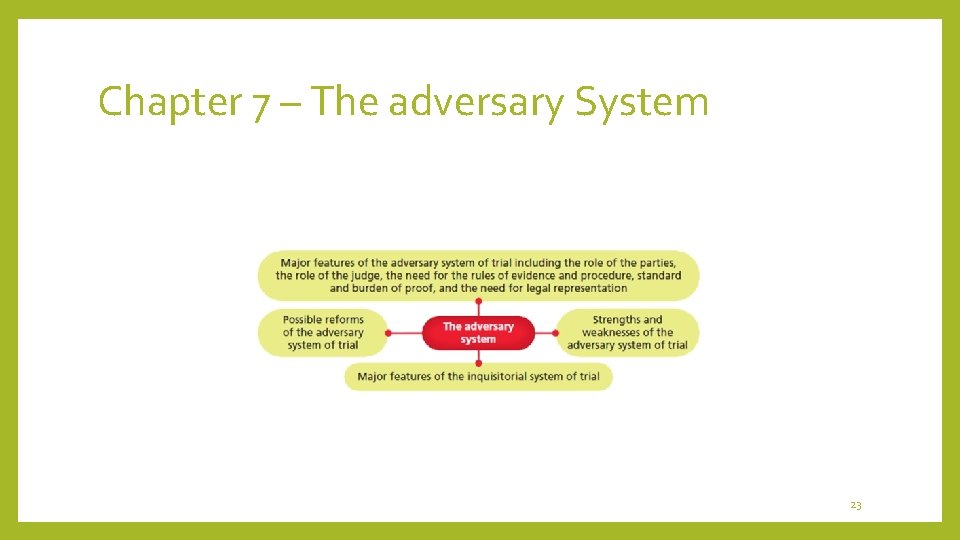 Chapter 7 – The adversary System

Major features of the adversary system of trial including the role of the parties, the role of the judge, the need for the rules of evidence and procedure, standard and burden of proof, and the need for legal representation

Possible reforms of the adversary system of trial

The adversary system

Strengths and weaknesses of the adversary system of trial

Major features of the inquisitorial system of trial

23